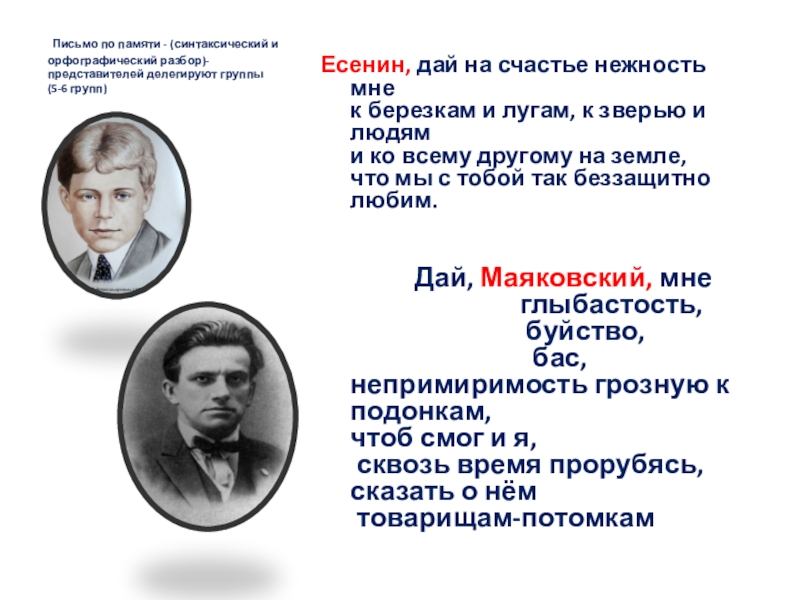 Письмо по памяти - (синтаксический и орфографический разбор)- представителей делегируют группы (5-6 групп)

Есенин, дай на счастье нежность мне
к березкам и лугам, к зверью и людям
и ко всему другому на земле,
что мы с тобой так беззащитно любим.

Дай, Маяковский, мне
глыбастость,
буйство,
бас,
непримиримость грозную к подонкам,
чтоб смог и я,
сквозь время прорубясь,
сказать о нём
товарищам-потомкам